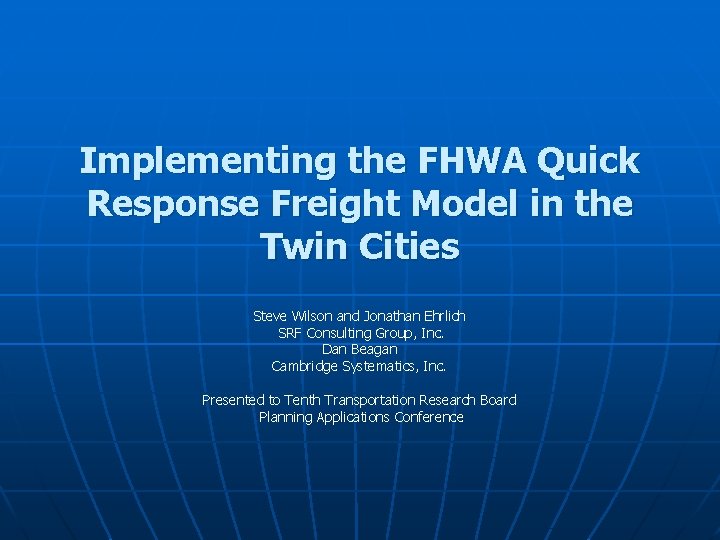 Implementing the FHWA Quick Response Freight Model in the Twin Cities

Steve Wilson and Jonathan Ehrlich
SRF Consulting Group, Inc.
Dan Beagan
Cambridge Systematics, Inc.

Presented to Tenth Transportation Research Board
Planning Applications Conference